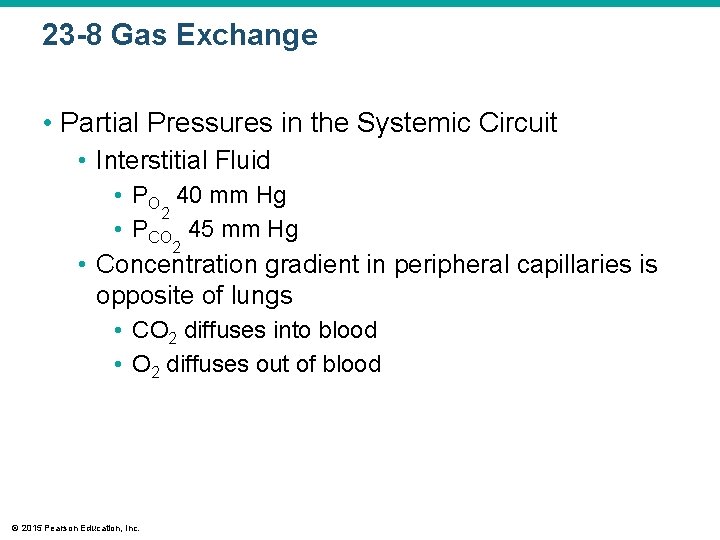 23-8 Gas Exchange

• Partial Pressures in the Systemic Circuit
  • Interstitial Fluid
    • $P_{O_2}$ 40 mm Hg
    • $P_{CO_2}$ 45 mm Hg
  • Concentration gradient in peripheral capillaries is opposite of lungs
    • $CO_2$ diffuses into blood
    • $O_2$ diffuses out of blood

© 2015 Pearson Education, Inc.